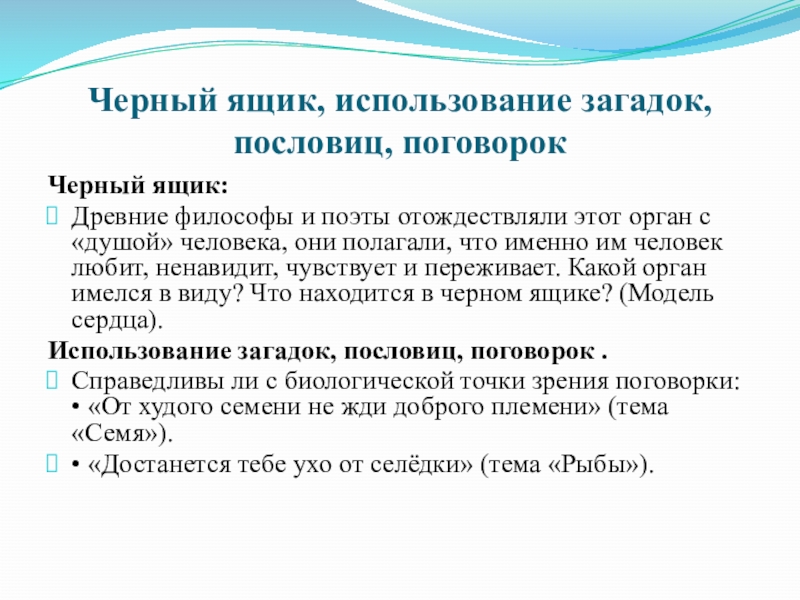 Черный ящик, использование загадок, пословиц, поговорок

Черный ящик:

Древние философы и поэты отождествляли этот орган с «душой» человека, они полагали, что именно им человек любит, ненавидит, чувствует и переживает. Какой орган имелся в виду? Что находится в черном ящике? (Модель сердца).

Использование загадок, пословиц, поговорок .

Справедливы ли с биологической точки зрения поговорки:
• «От худого семени не жди доброго племени» (тема «Семя»).

• «Достанется тебе ухо от селёдки» (тема «Рыбы»).